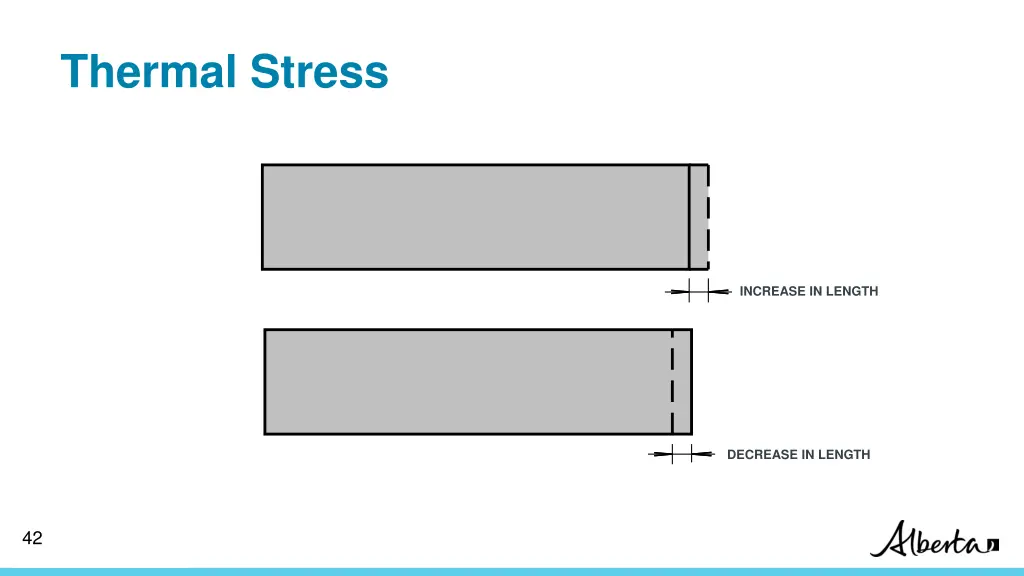 Thermal Stress

INCREASE IN LENGTH

DECREASE IN LENGTH

42

Alberta